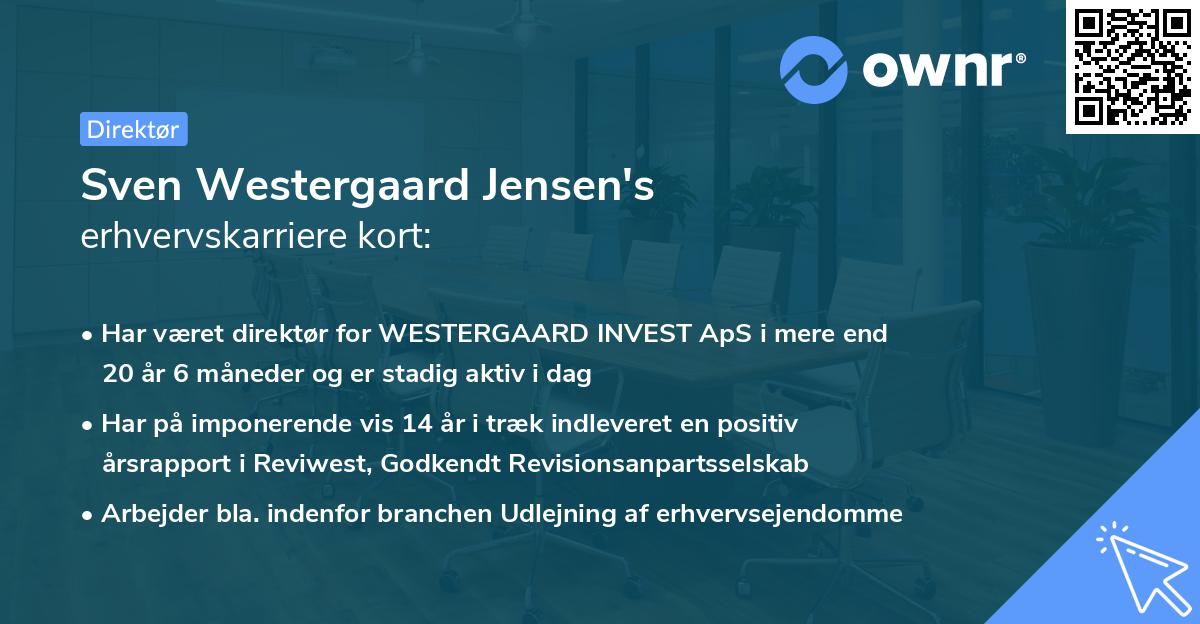 ownr®

Direktør

Sven Westergaard Jensen's
erhvervskarriere kort:

• Har været direktør for WESTERGAARD INVEST ApS i mere end 20 år 6 måneder og er stadig aktiv i dag

• Har på imponerende vis 14 år i træk indleveret en positiv årsrapport i Reviwest, Godkendt Revisionsanpartsselskab

• Arbejder bla. indenfor branchen Udlejning af erhvervsejendomme